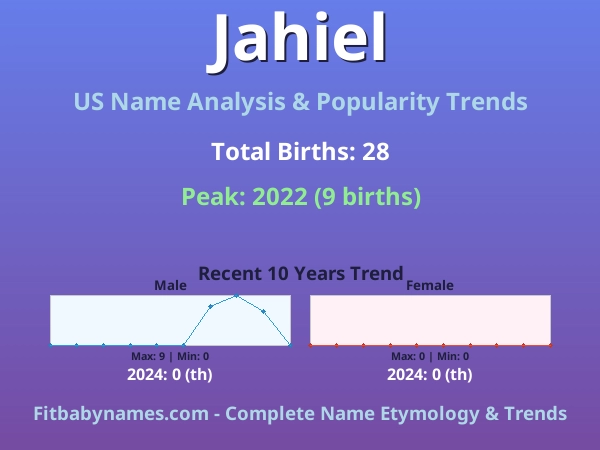 Jahiel

US Name Analysis & Popularity Trends

Total Births: 28

Peak: 2022 (9 births)

Recent 10 Years Trend

Male

Max: 9 | Min: 0

2024: 0 (th)

Female

Max: 0 | Min: 0

2024: 0 (th)

Fitbabynames.com - Complete Name Etymology & Trends